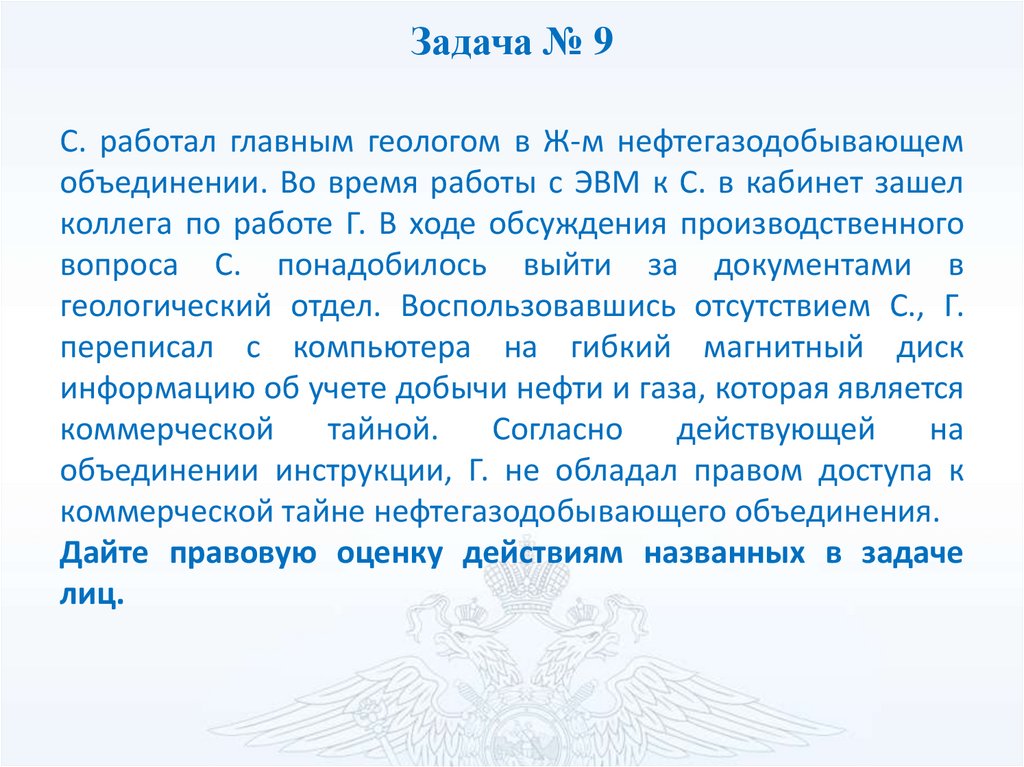 Задача № 9

С. работал главным геологом в Ж-м нефтегазодобывающем объединении. Во время работы с ЭВМ к С. в кабинет зашел коллега по работе Г. В ходе обсуждения производственного вопроса С. понадобилось выйти за документами в геологический отдел. Воспользовавшись отсутствием С., Г. переписал с компьютера на гибкий магнитный диск информацию об учете добычи нефти и газа, которая является коммерческой тайной. Согласно действующей на объединении инструкции, Г. не обладал правом доступа к коммерческой тайне нефтегазодобывающего объединения.
Дайте правовую оценку действиям названных в задаче лиц.